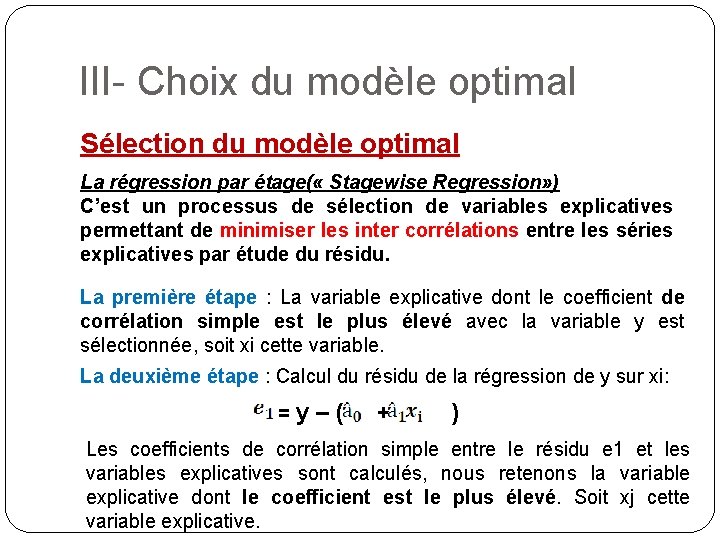 III- Choix du modèle optimal

Sélection du modèle optimal

La régression par étage(« Stagewise Regression»)
C'est un processus de sélection de variables explicatives permettant de minimiser les inter corrélations entre les séries explicatives par étude du résidu.

La première étape : La variable explicative dont le coefficient de corrélation simple est le plus élevé avec la variable y est sélectionnée, soit xi cette variable.

La deuxième étape : Calcul du résidu de la régression de y sur xi:

$e_1 = y - (\hat{a}_0 + \hat{a}_1 x_i)$

Les coefficients de corrélation simple entre le résidu e1 et les variables explicatives sont calculés, nous retenons la variable explicative dont le coefficient est le plus élevé. Soit xj cette variable explicative.